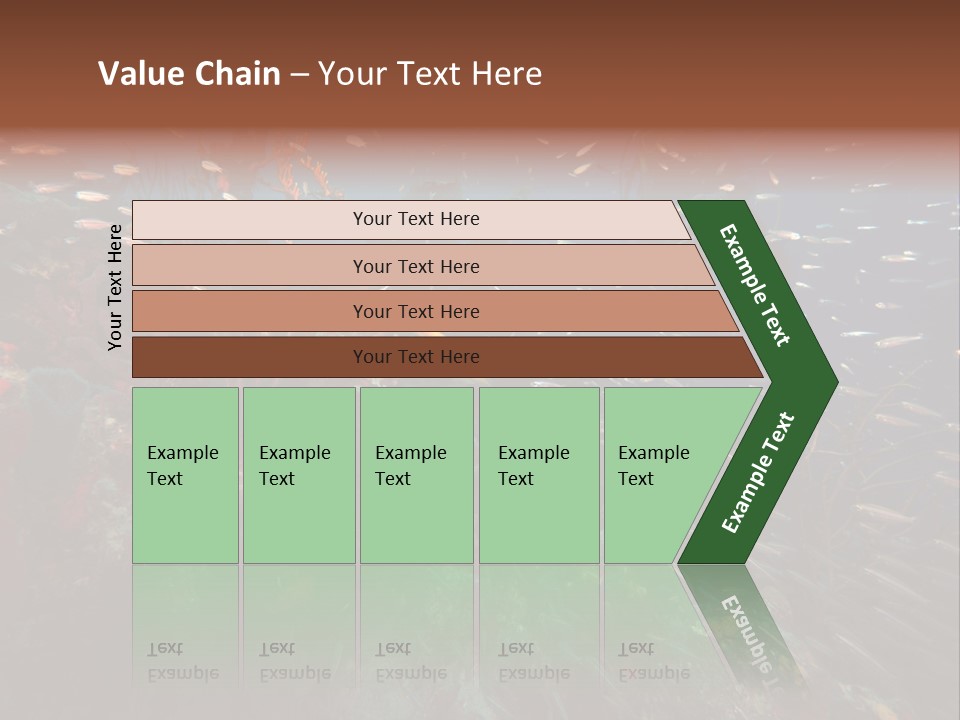 Value Chain – Your Text Here

Your Text Here

Your Text Here

Your Text Here

Your Text Here

Your Text Here

Example Text

Example Text

Example Text

Example Text

Example Text

Example Text

Example Text